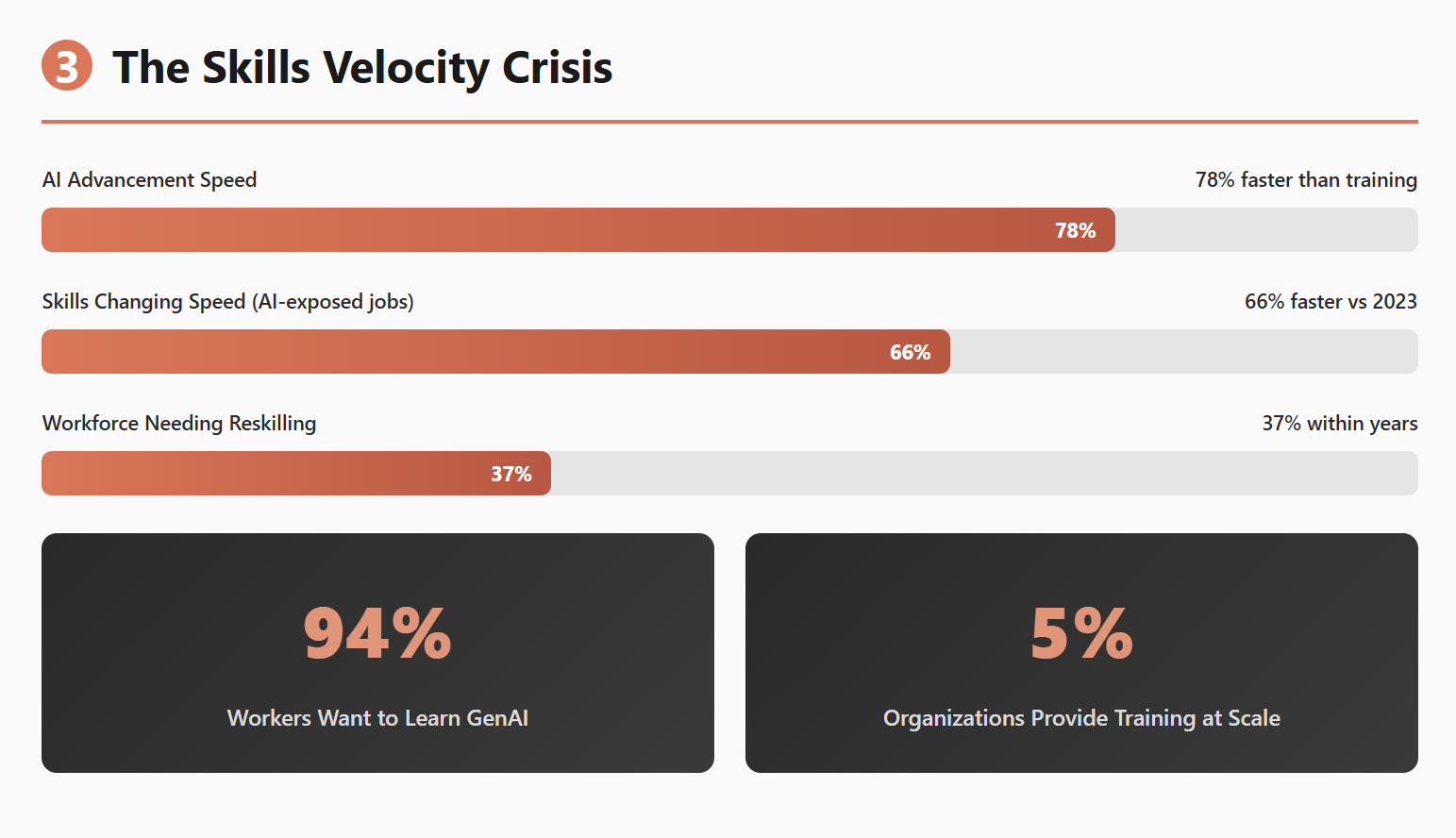 3 The Skills Velocity Crisis

AI Advancement Speed

78% faster than training

78%

Skills Changing Speed (AI-exposed jobs)

66% faster vs 2023

66%

Workforce Needing Reskilling

37% within years

37%

94%

Workers Want to Learn GenAI

5%

Organizations Provide Training at Scale